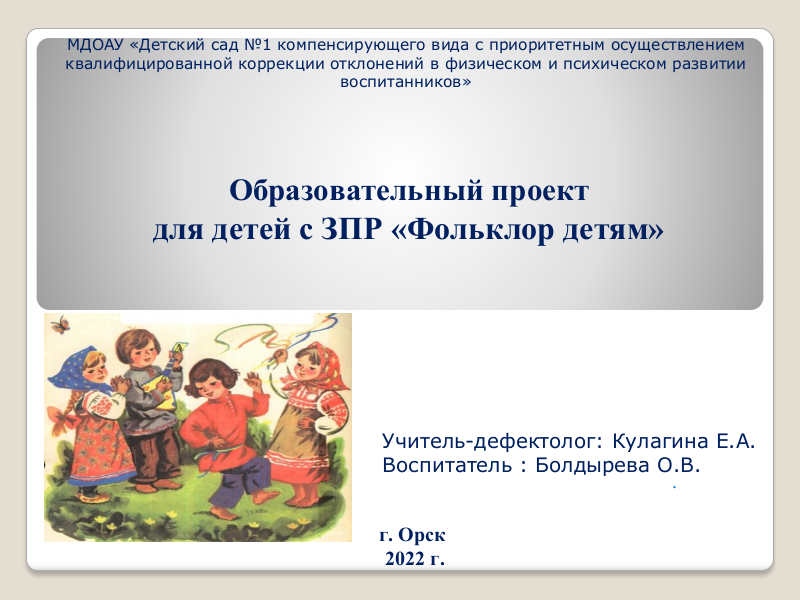 МДОАУ «Детский сад №1 компенсирующего вида с приоритетным осуществлением квалифицированной коррекции отклонений в физическом и психическом развитии воспитанников»

Образовательный проект
для детей с ЗПР «Фольклор детям»

Учитель-дефектолог: Кулагина Е.А.
Воспитатель : Болдырева О.В.

г. Орск
2022 г.